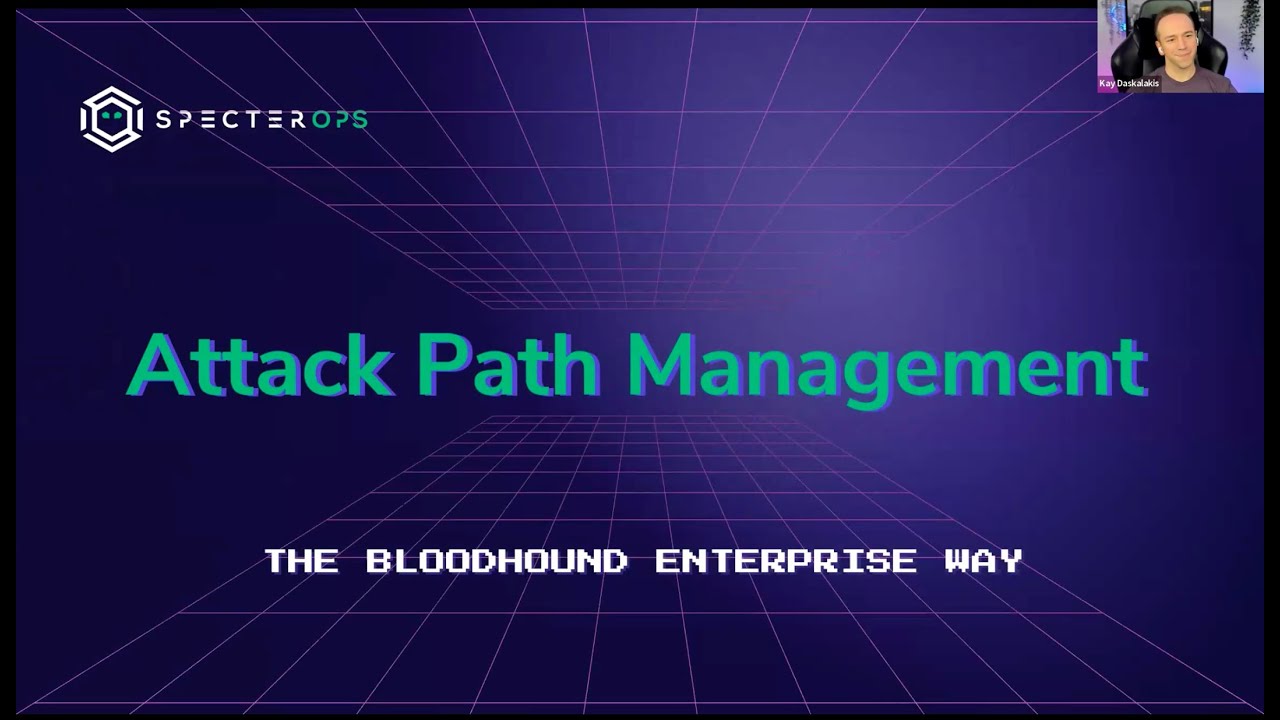 SPECTEROPS

Kay Daskalakis

Attack Path Management

THE BLOODHOUND ENTERPRISE WAY